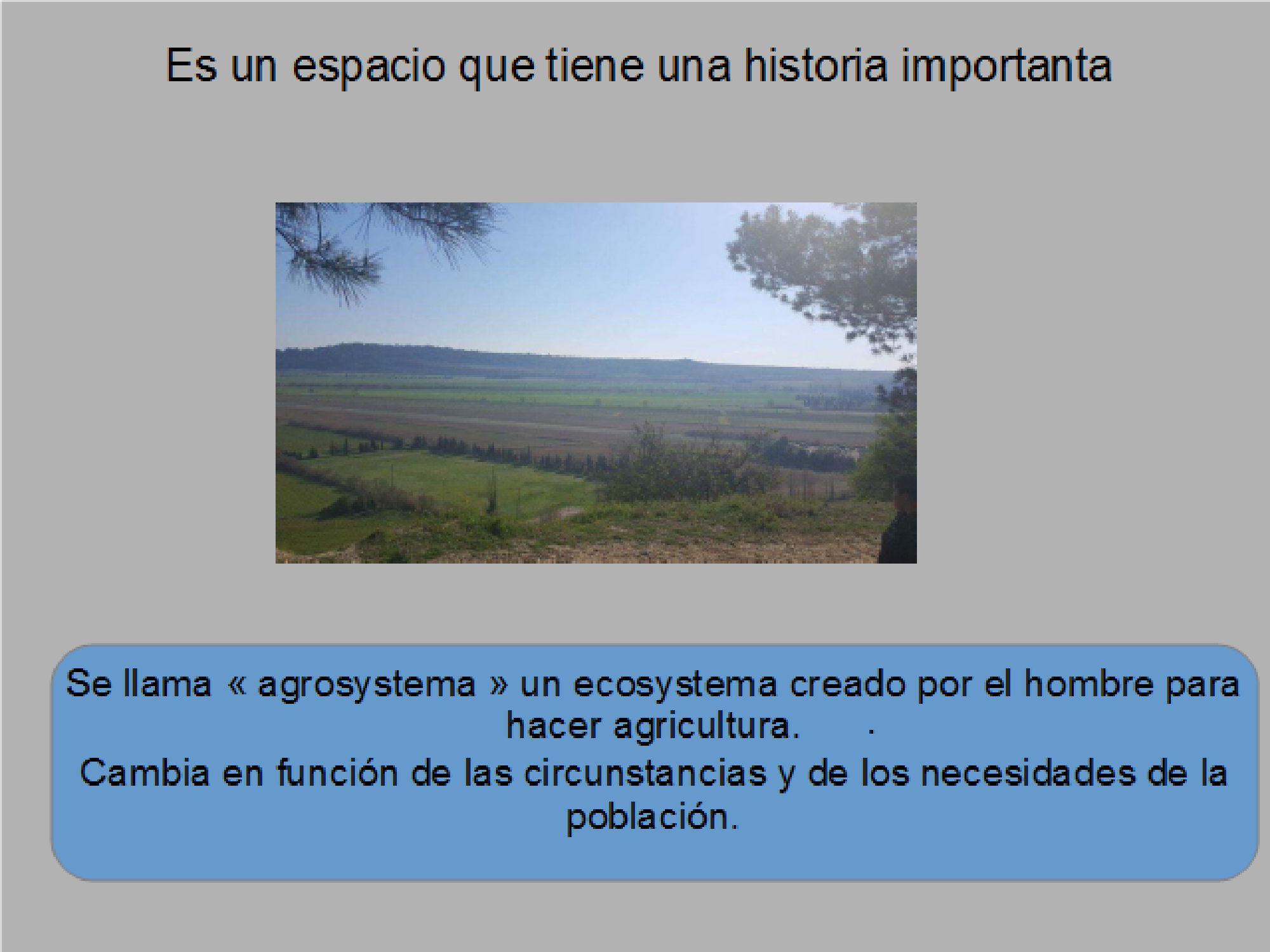 Es un espacio que tiene una historia importanta

Se llama « agrosystema » un ecosystema creado por el hombre para hacer agricultura. .
Cambia en función de las circunstancias y de los necesidades de la población.